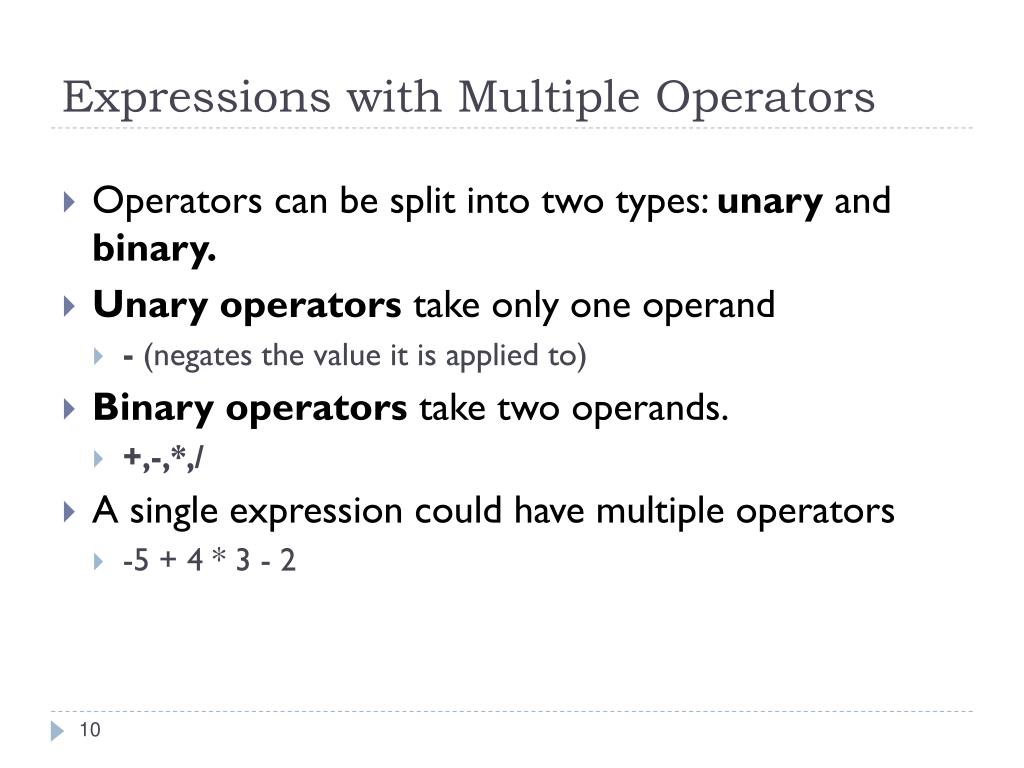 Expressions with Multiple Operators

Operators can be split into two types: unary and binary.

Unary operators take only one operand

- (negates the value it is applied to)

Binary operators take two operands.

+,-,*,/

A single expression could have multiple operators

-5 + 4 * 3 - 2

10